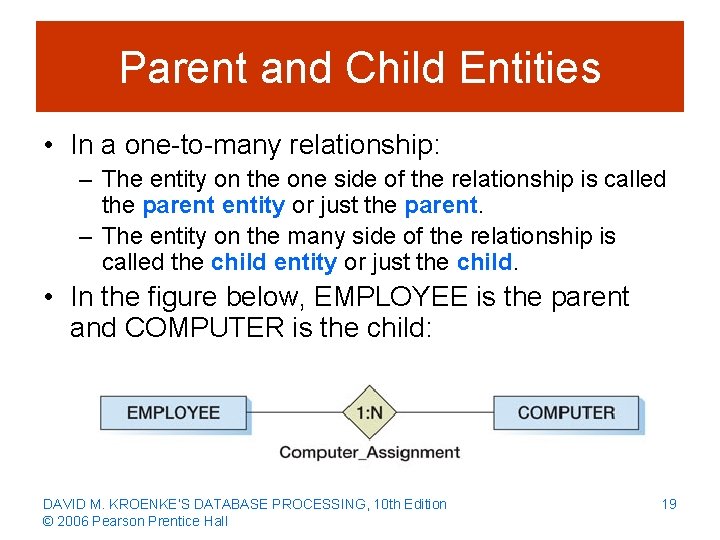 Parent and Child Entities

• In a one-to-many relationship:

– The entity on the one side of the relationship is called the parent entity or just the parent.

– The entity on the many side of the relationship is called the child entity or just the child.

• In the figure below, EMPLOYEE is the parent and COMPUTER is the child:

EMPLOYEE

1:N

COMPUTER

Computer_Assignment

DAVID M. KROENKE'S DATABASE PROCESSING, 10th Edition
© 2006 Pearson Prentice Hall

19